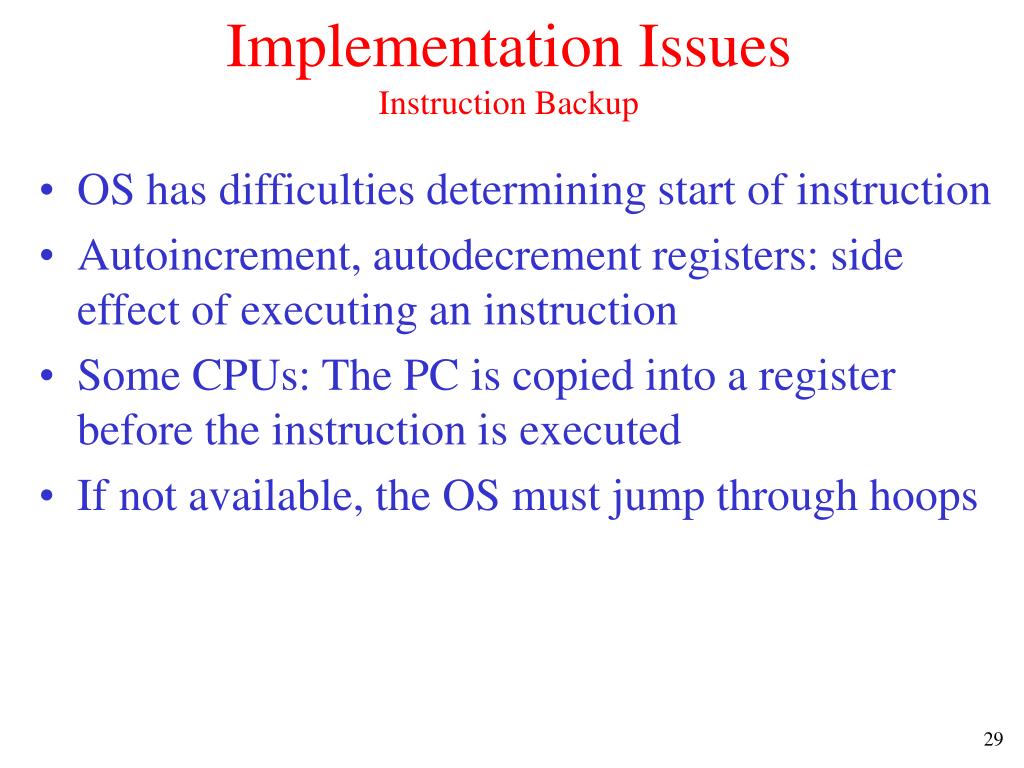 Implementation Issues
Instruction Backup

• OS has difficulties determining start of instruction
• Autoincrement, autodecrement registers: side effect of executing an instruction
• Some CPUs: The PC is copied into a register before the instruction is executed
• If not available, the OS must jump through hoops

29